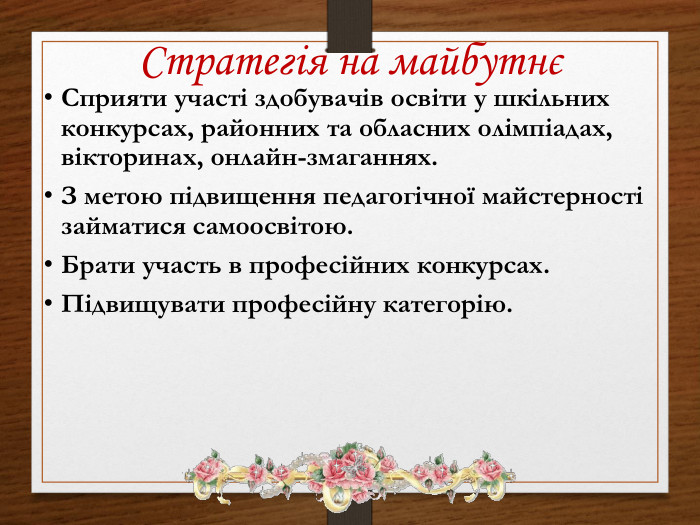 Стратегія на майбутнє

• Сприяти участі здобувачів освіти у шкільних конкурсах, районних та обласних олімпіадах, вікторинах, онлайн-змаганнях.

• З метою підвищення педагогічної майстерності займатися самоосвітою.

• Брати участь в професійних конкурсах.

• Підвищувати професійну категорію.